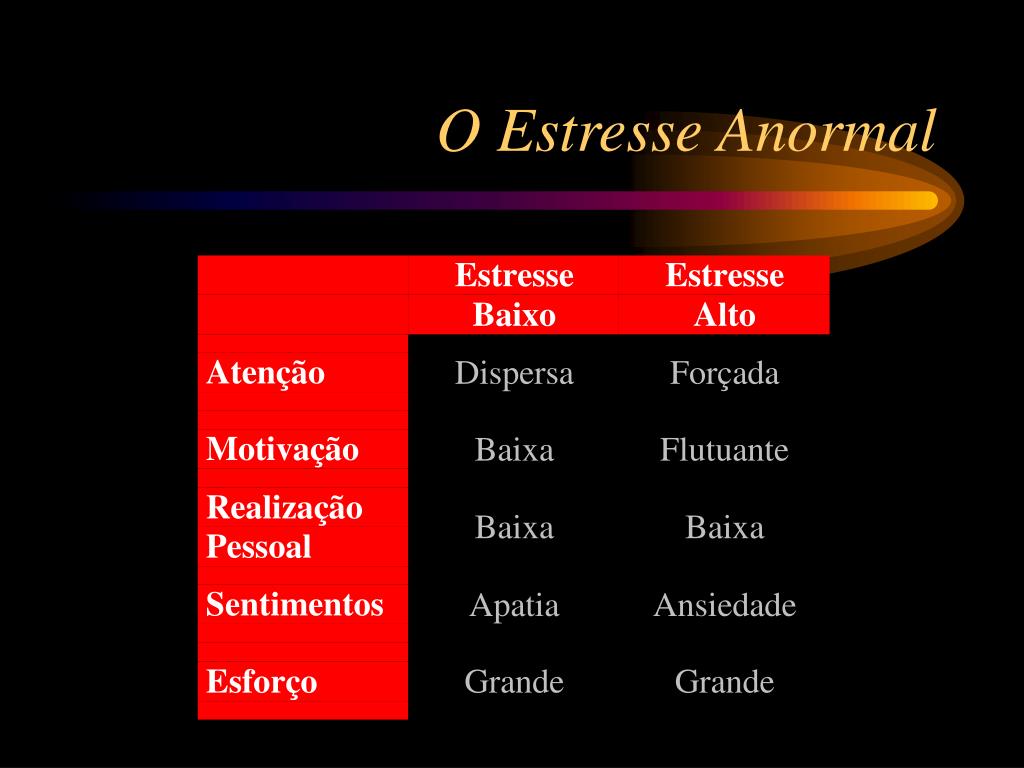 O Estresse Anormal

| | Estresse Baixo | Estresse Alto |
|---|---|---|
| Atenção | Dispersa | Forçada |
| Motivação | Baixa | Flutuante |
| Realização Pessoal | Baixa | Baixa |
| Sentimentos | Apatia | Ansiedade |
| Esforço | Grande | Grande |